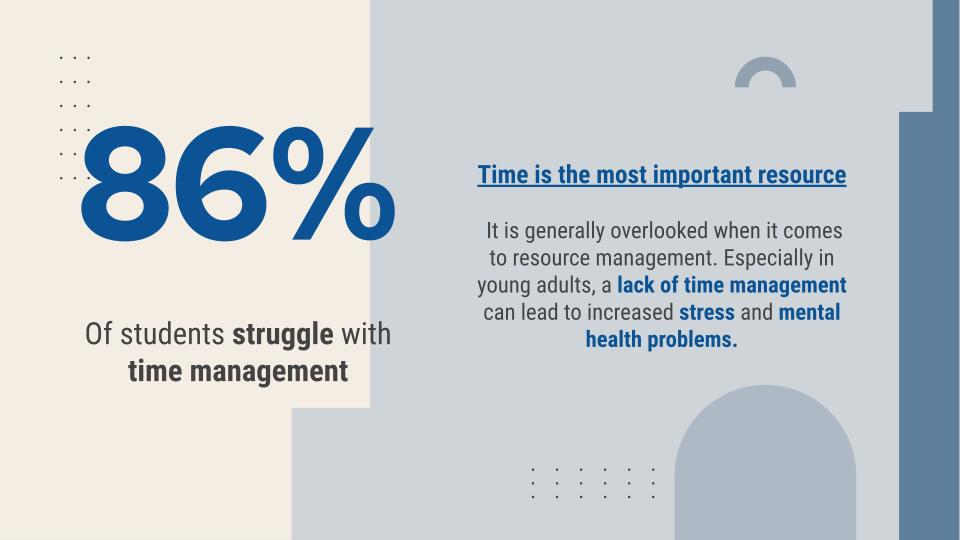 86%

Of students struggle with time management

Time is the most important resource

It is generally overlooked when it comes to resource management. Especially in young adults, a lack of time management can lead to increased stress and mental health problems.